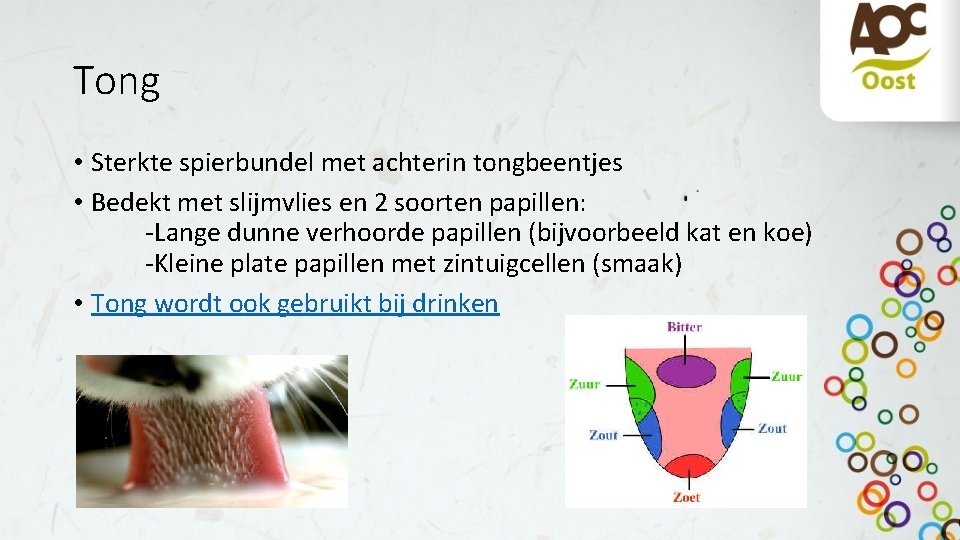 AOC Oost

Tong

• Sterkte spierbundel met achterin tongbeentjes
• Bedekt met slijmvlies en 2 soorten papillen:
-Lange dunne verhoorde papillen (bijvoorbeeld kat en koe)
-Kleine plate papillen met zintuigcellen (smaak)
• Tong wordt ook gebruikt bij drinken

Bitter
Zuur
Zuur
Zout
Zout
Zoet